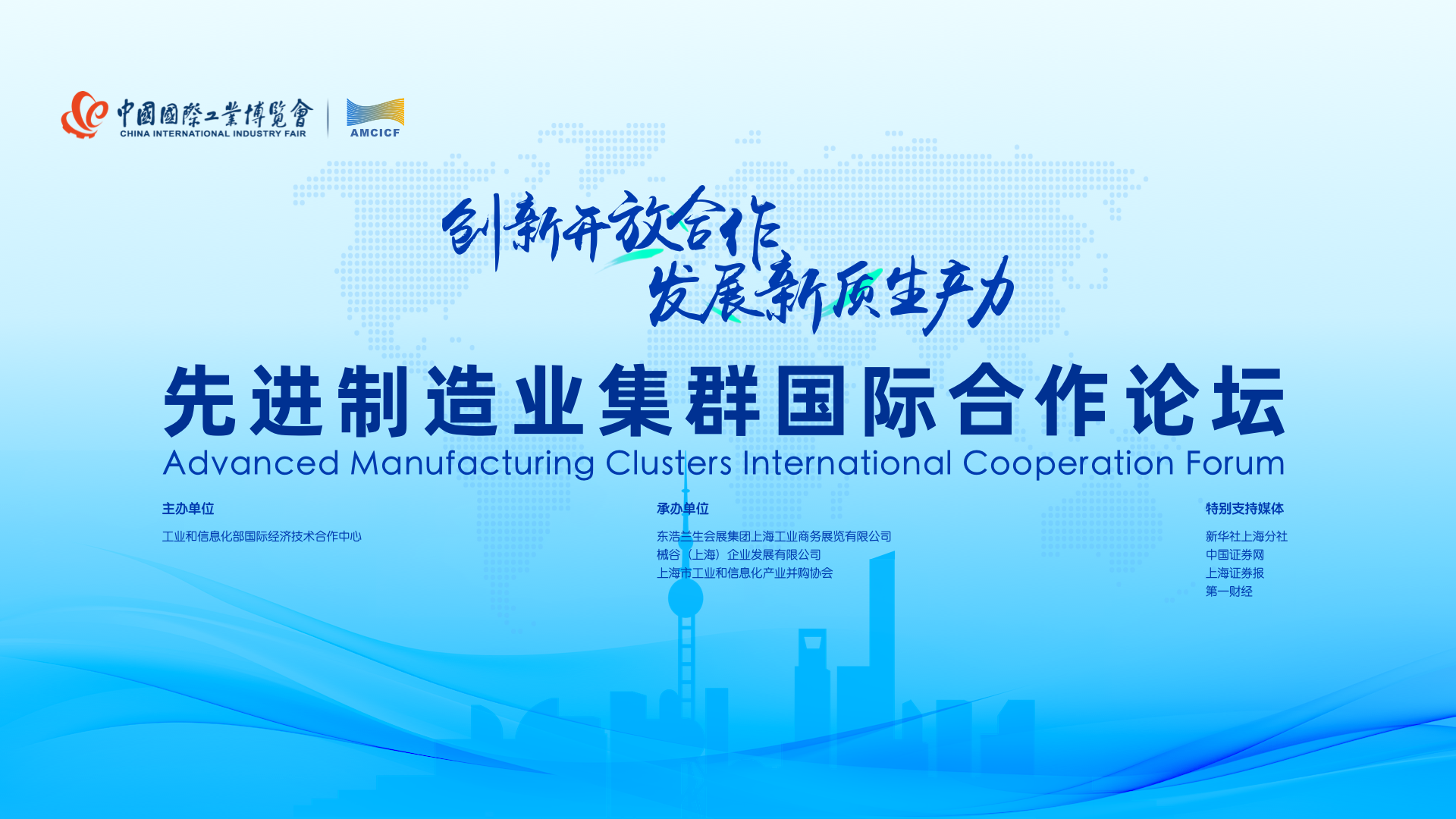 中國國際工業博覽會
CHINA INTERNATIONAL INDUSTRY FAIR

AMCICF

创新开放合作
发展新质生产力

先进制造业集群国际合作论坛
Advanced Manufacturing Clusters International Cooperation Forum

主办单位
工业和信息化部国际经济技术合作中心

承办单位
东浩兰生会展集团上海工业商务展览有限公司
械谷（上海）企业发展有限公司
上海市工业和信息化产业并购协会

特别支持媒体
新华社上海分社
中国证券网
上海证券报
第一财经